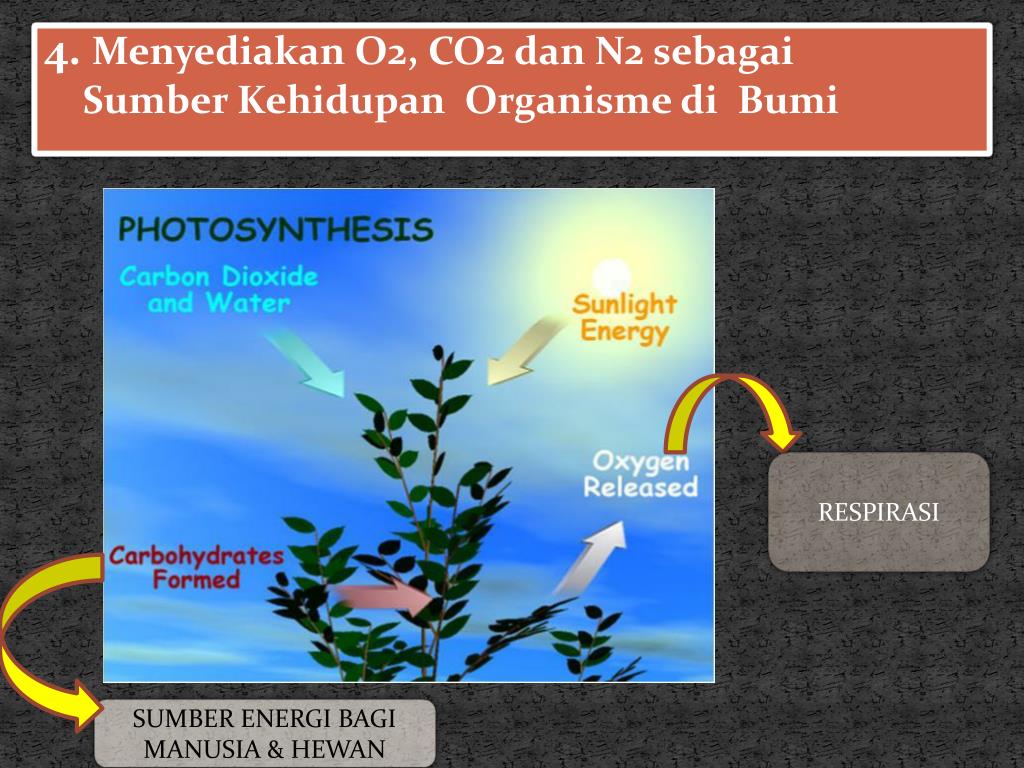 4. Menyediakan O2, CO2 dan N2 sebagai Sumber Kehidupan Organisme di Bumi

PHOTOSYNTHESIS

Carbon Dioxide and Water

Sunlight Energy

Oxygen Released

Carbohydrates Formed

RESPIRASI

SUMBER ENERGI BAGI MANUSIA & HEWAN